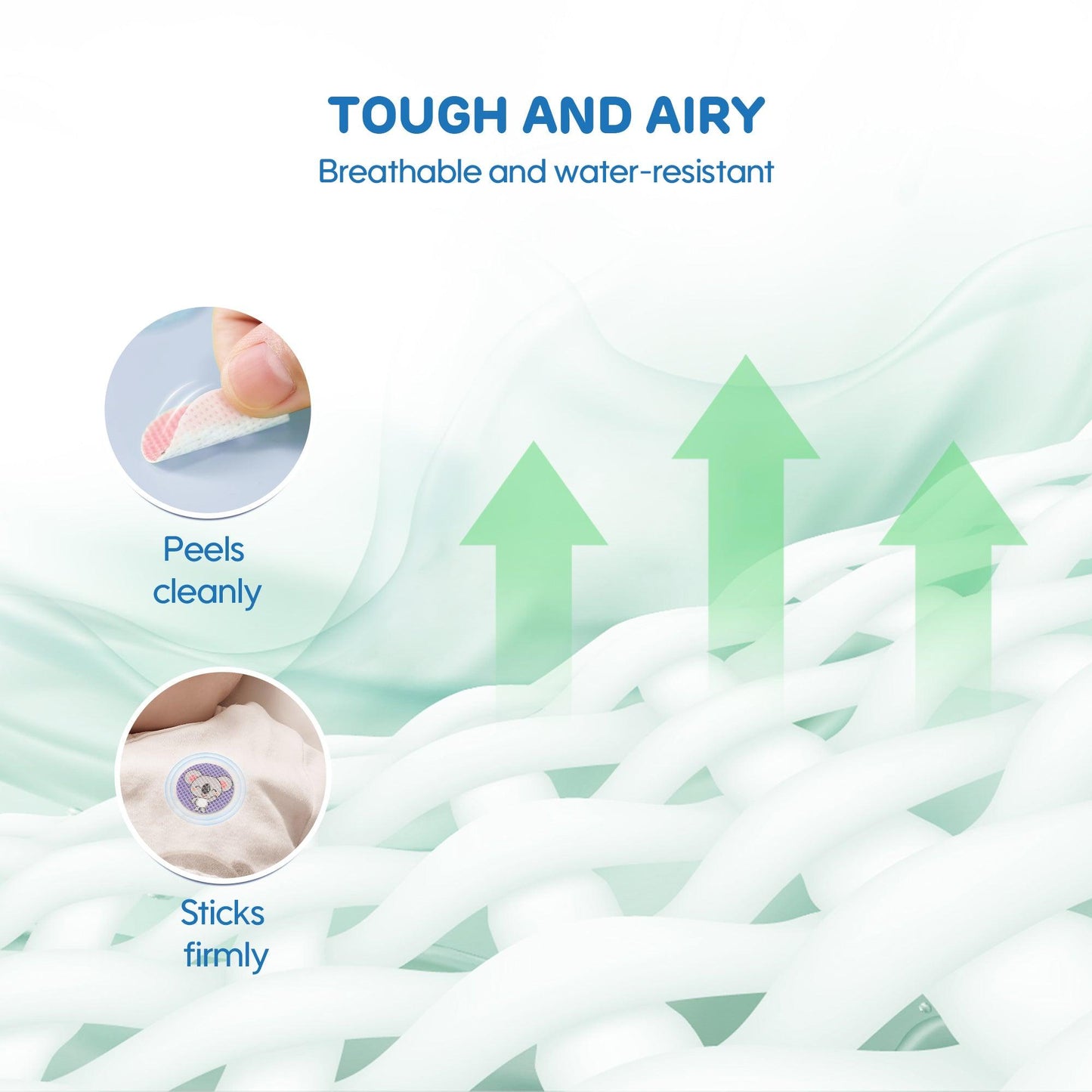 TOUGH AND AIRY

Breathable and water-resistant

Peels cleanly

Sticks firmly